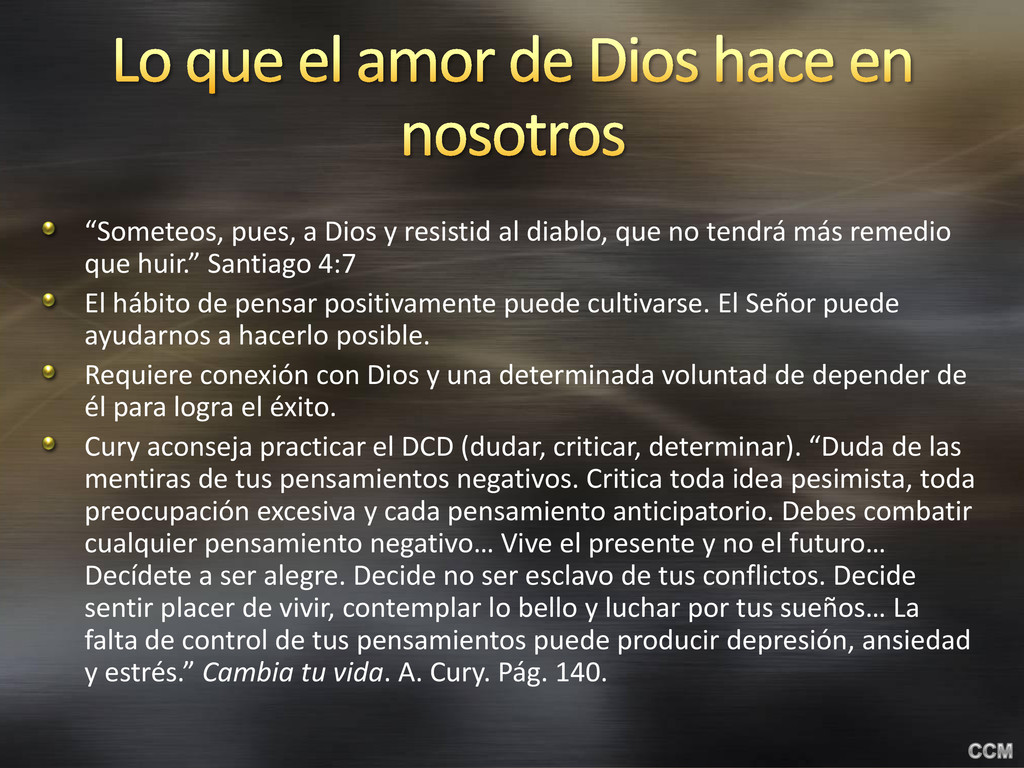 Lo que el amor de Dios hace en nosotros

“Someteos, pues, a Dios y resistid al diablo, que no tendrá más remedio que huir.” Santiago 4:7

El hábito de pensar positivamente puede cultivarse. El Señor puede ayudarnos a hacerlo posible.

Requiere conexión con Dios y una determinada voluntad de depender de él para logra el éxito.

Cury aconseja practicar el DCD (dudar, criticar, determinar). “Duda de las mentiras de tus pensamientos negativos. Critica toda idea pesimista, toda preocupación excesiva y cada pensamiento anticipatorio. Debes combatir cualquier pensamiento negativo… Vive el presente y no el futuro… Decídete a ser alegre. Decide no ser esclavo de tus conflictos. Decide sentir placer de vivir, contemplar lo bello y luchar por tus sueños… La falta de control de tus pensamientos puede producir depresión, ansiedad y estrés.” Cambia tu vida. A. Cury. Pág. 140.

CCM